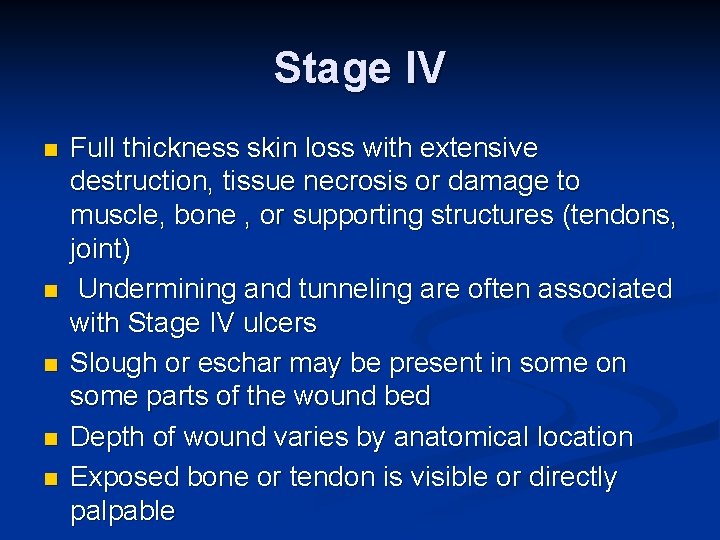 Stage IV

- Full thickness skin loss with extensive destruction, tissue necrosis or damage to muscle, bone , or supporting structures (tendons, joint)
- Undermining and tunneling are often associated with Stage IV ulcers
- Slough or eschar may be present in some on some parts of the wound bed
- Depth of wound varies by anatomical location
- Exposed bone or tendon is visible or directly palpable